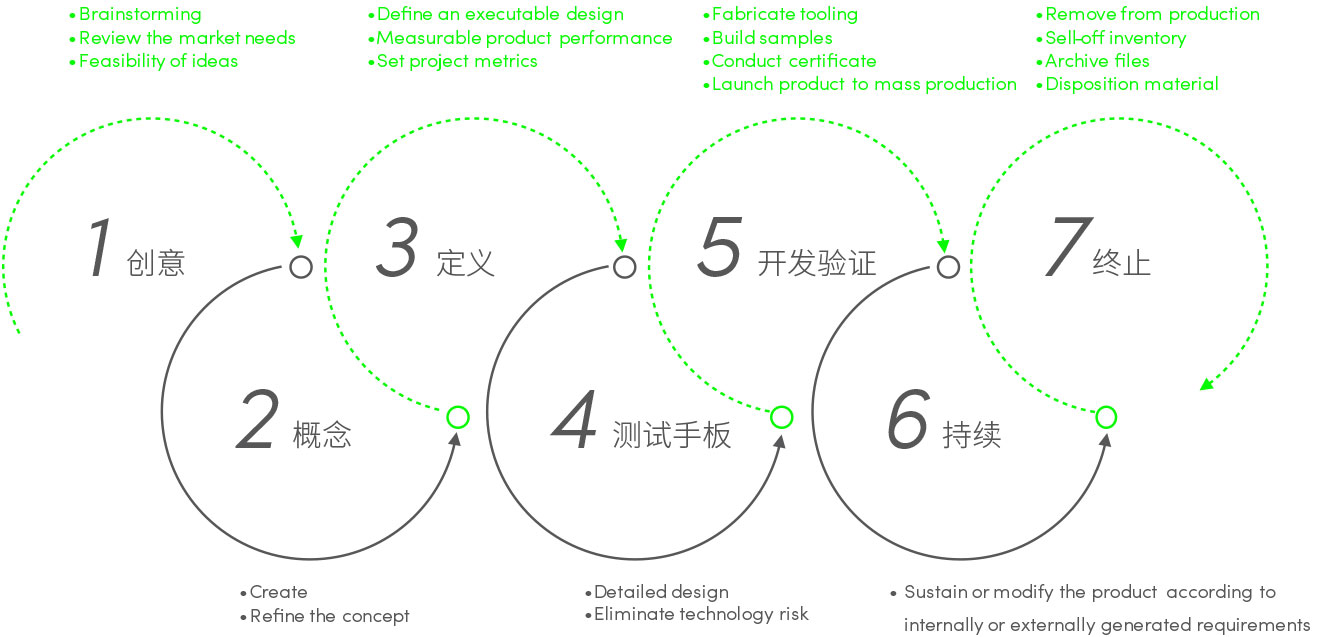 •Brainstorming
•Review the market needs
•Feasibility of ideas

•Define an executable design
•Measurable product performance
•Set project metrics

•Fabricate tooling
•Build samples
•Conduct certificate
•Launch product to mass production

•Remove from production
•Sell-off inventory
•Archive files
•Disposition material

1 创意

3 定义

5 开发验证

7 终止

2 概念

4 测试手板

6 持续

•Create
•Refine the concept

•Detailed design
•Eliminate technology risk

• Sustain or modify the product according to internally or externally generated requirements